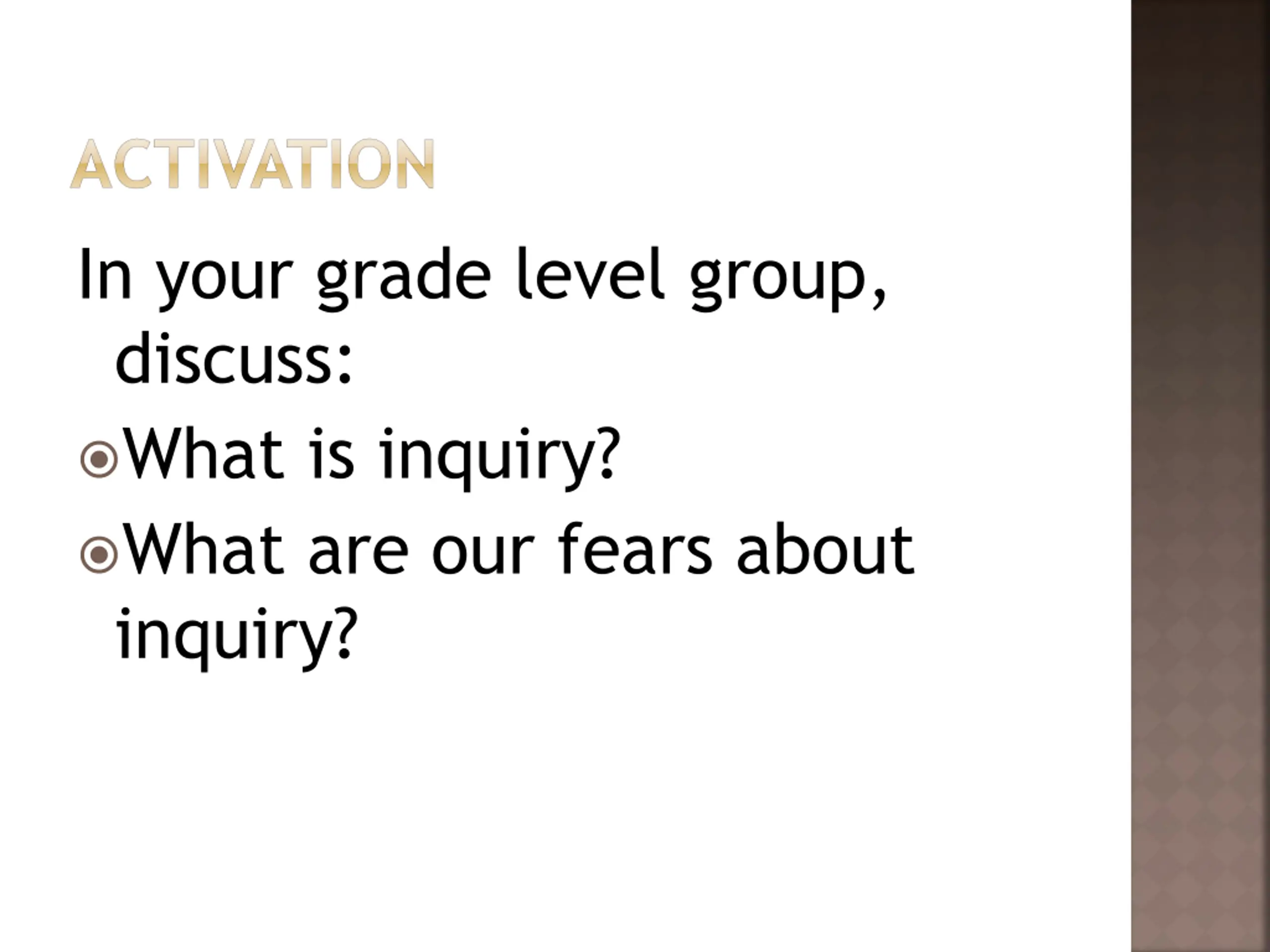 ACTIVATION

In your grade level group, discuss:

What is inquiry?

What are our fears about inquiry?